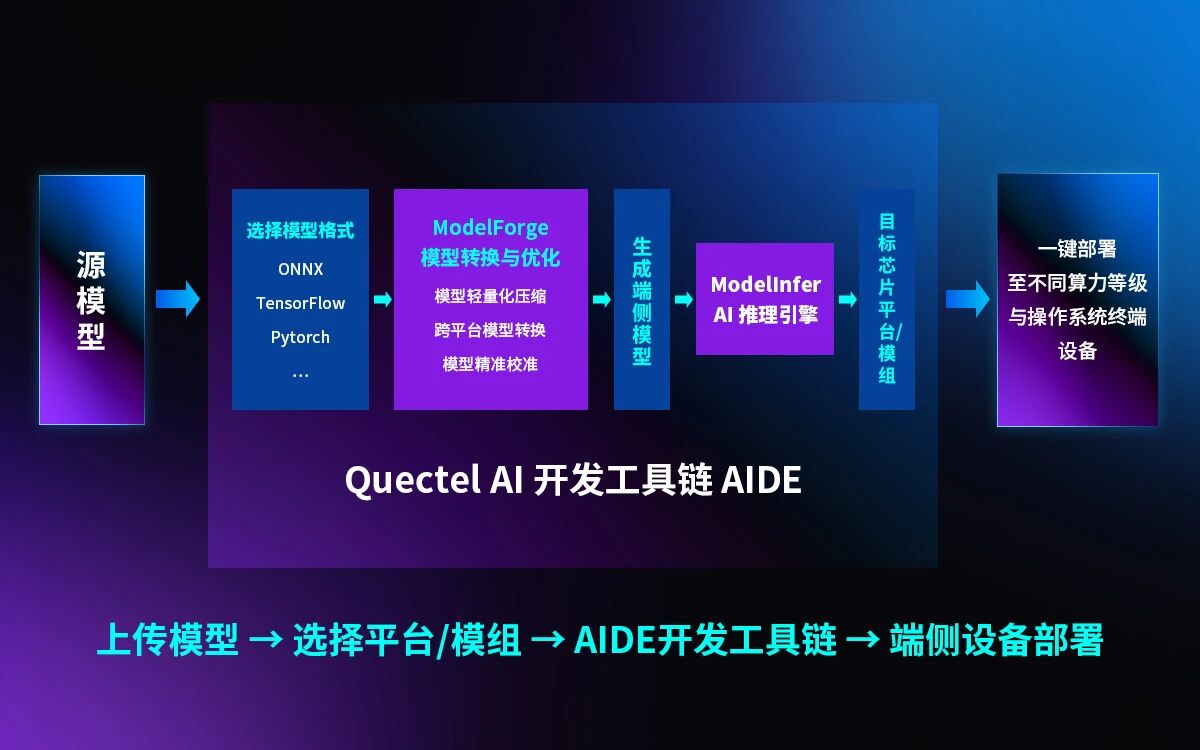 源模型

选择模型格式
ONNX
TensorFlow
Pytorch
…

ModelForge
模型转换与优化
模型轻量化压缩
跨平台模型转换
模型精准校准

生成端侧模型

ModelInfer
AI 推理引擎

目标芯片平台/模组

一键部署
至不同算力等级
与操作系统终端
设备

Quectel AI 开发工具链 AIDE

上传模型 → 选择平台/模组 → AIDE开发工具链 → 端侧设备部署